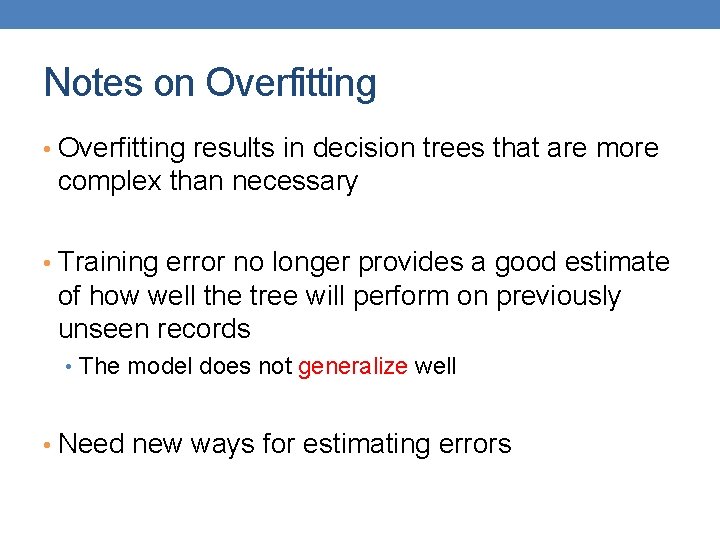 Notes on Overfitting

• Overfitting results in decision trees that are more complex than necessary

• Training error no longer provides a good estimate of how well the tree will perform on previously unseen records
  • The model does not generalize well

• Need new ways for estimating errors